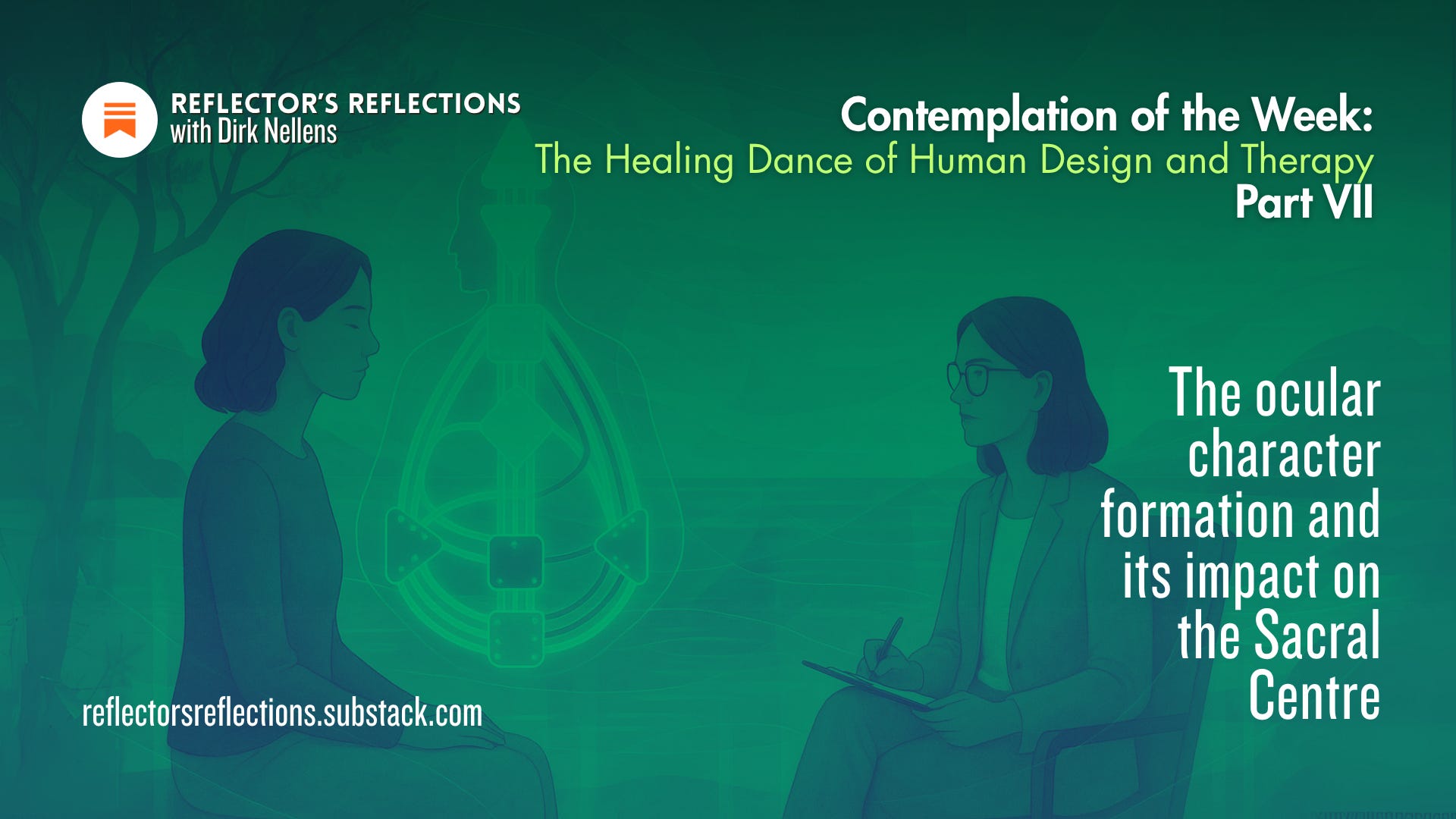 REFLECTOR'S REFLECTIONS
with Dirk Nellens

Contemplation of the Week:
The Healing Dance of Human Design and Therapy
Part VII

The ocular character formation and its impact on the Sacral Centre

reflectorsreflections.substack.com